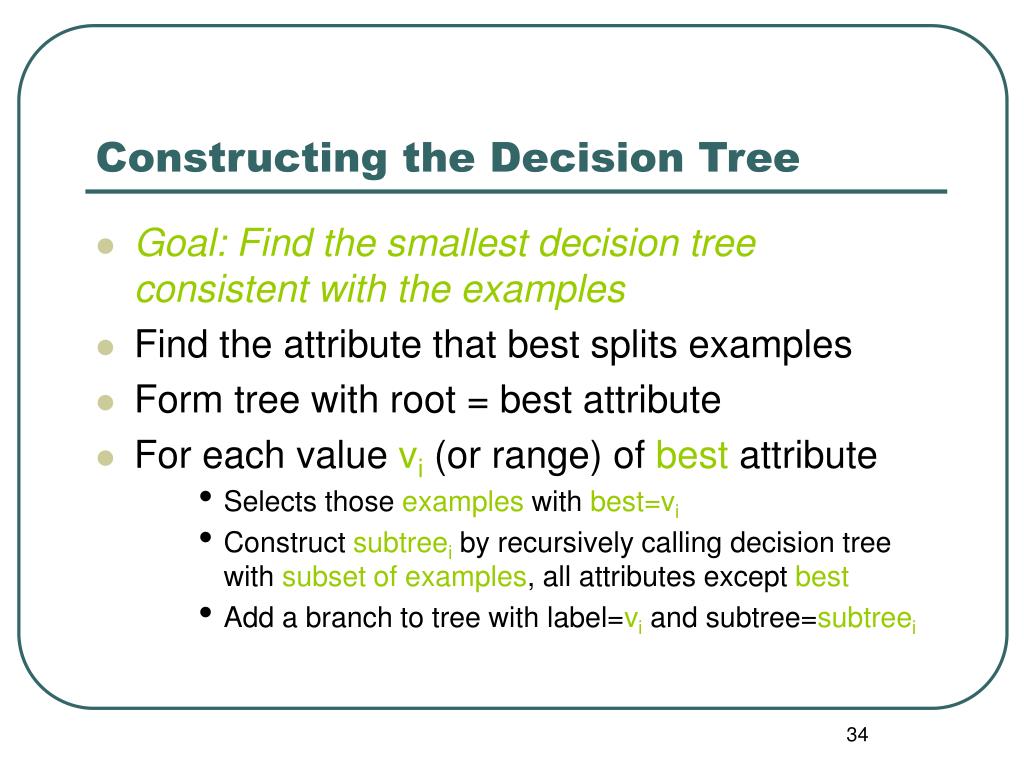 Constructing the Decision Tree

- Goal: Find the smallest decision tree consistent with the examples
- Find the attribute that best splits examples
- Form tree with root = best attribute
- For each value $v_i$ (or range) of best attribute
  - Selects those examples with best=$v_i$
  - Construct subtree$_i$ by recursively calling decision tree with subset of examples, all attributes except best
  - Add a branch to tree with label=$v_i$ and subtree=subtree$_i$

34